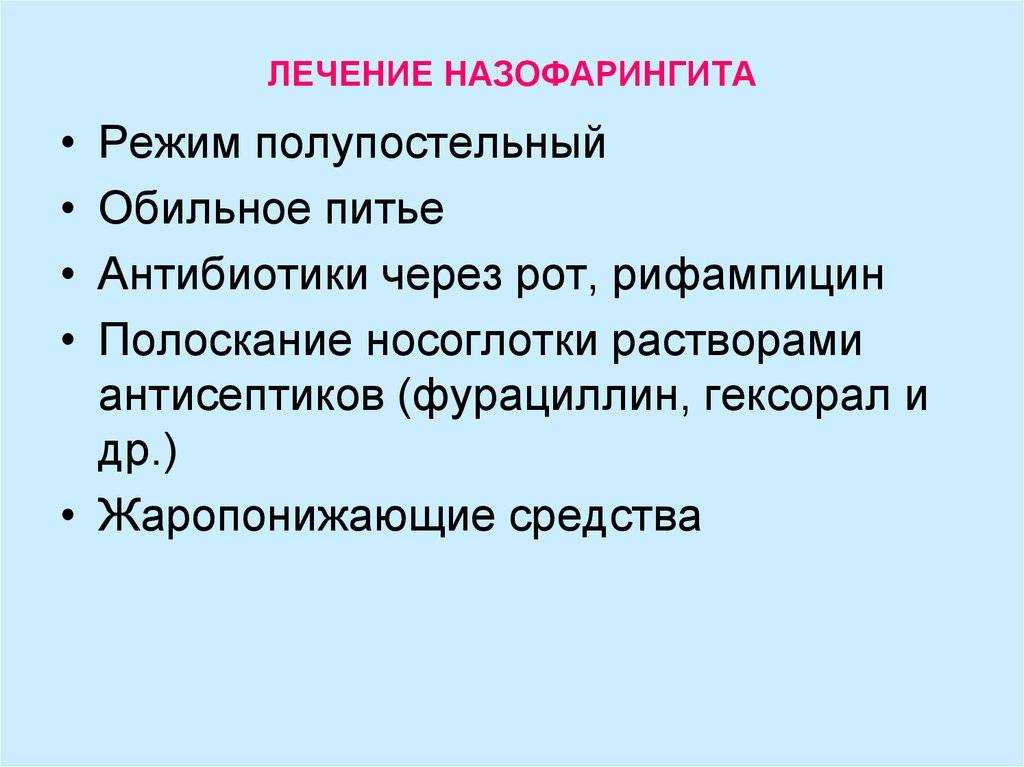 ЛЕЧЕНИЕ НАЗОФАРИНГИТА

• Режим полупостельный
• Обильное питье
• Антибиотики через рот, рифампицин
• Полоскание носоглотки растворами антисептиков (фурациллин, гексорал и др.)
• Жаропонижающие средства